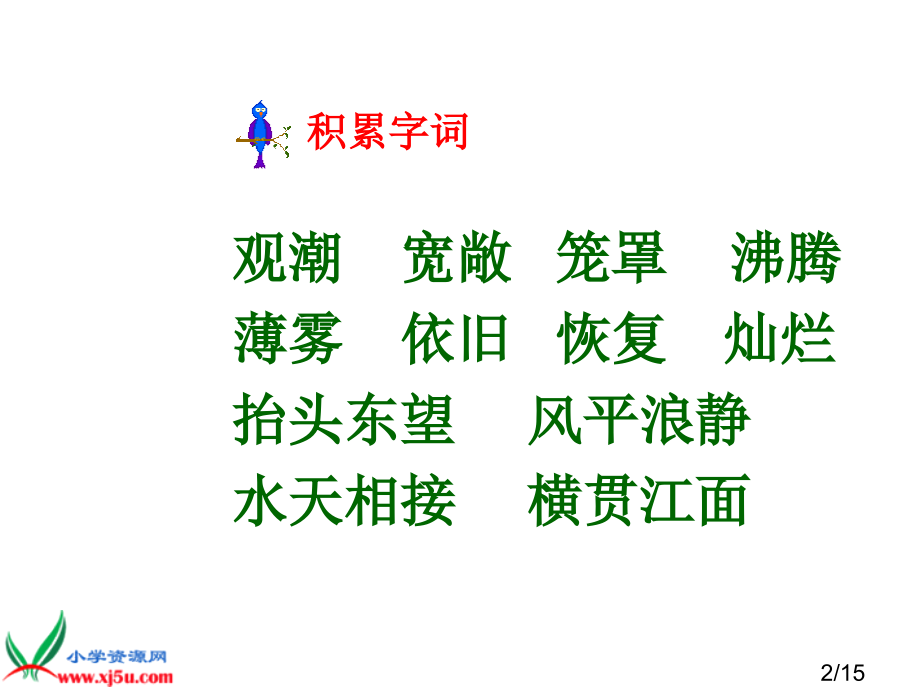 积累字词

观潮　宽敞　笼罩　沸腾
薄雾　依旧　恢复　灿烂
抬头东望　风平浪静
水天相接　横贯江面

小学资源网
www.xj5u.com

2/15